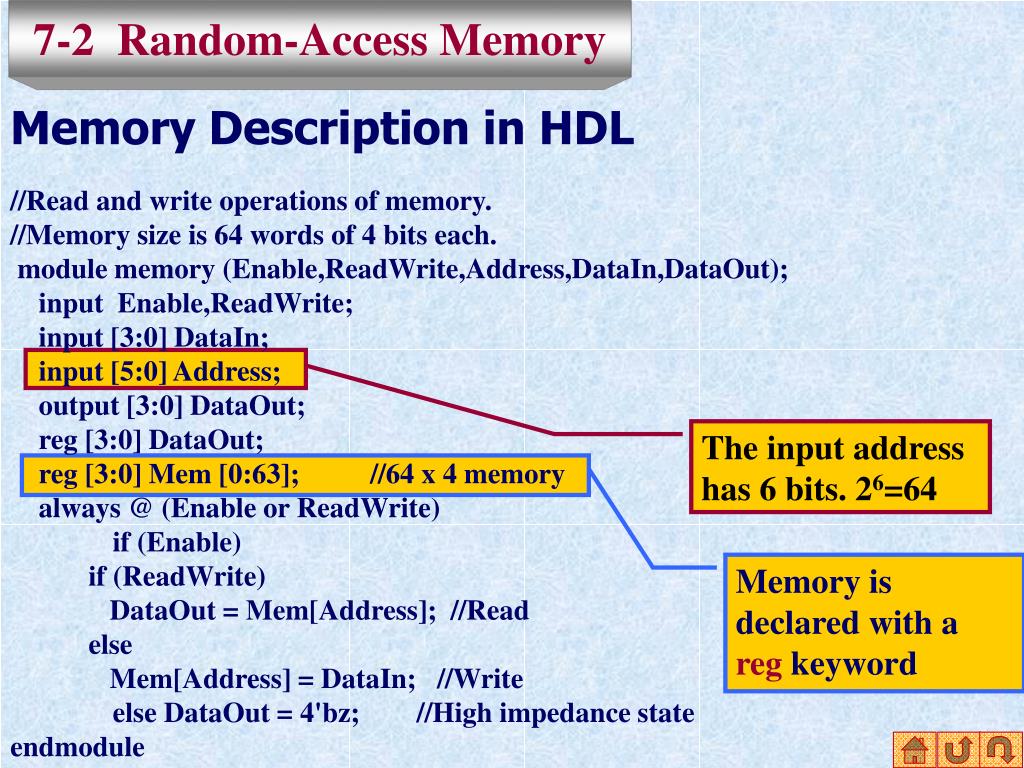 7-2 Random-Access Memory

Memory Description in HDL

//Read and write operations of memory.
//Memory size is 64 words of 4 bits each.
module memory (Enable,ReadWrite,Address,DataIn,DataOut);
input Enable,ReadWrite;
input [3:0] DataIn;
input [5:0] Address;
output [3:0] DataOut;
reg [3:0] DataOut;
reg [3:0] Mem [0:63]; //64 x 4 memory
always @ (Enable or ReadWrite)
if (Enable)
if (ReadWrite)
DataOut = Mem[Address]; //Read
else
Mem[Address] = DataIn; //Write
else DataOut = 4'bz; //High impedance state
endmodule

The input address has 6 bits. $2^6$=64

Memory is declared with a reg keyword